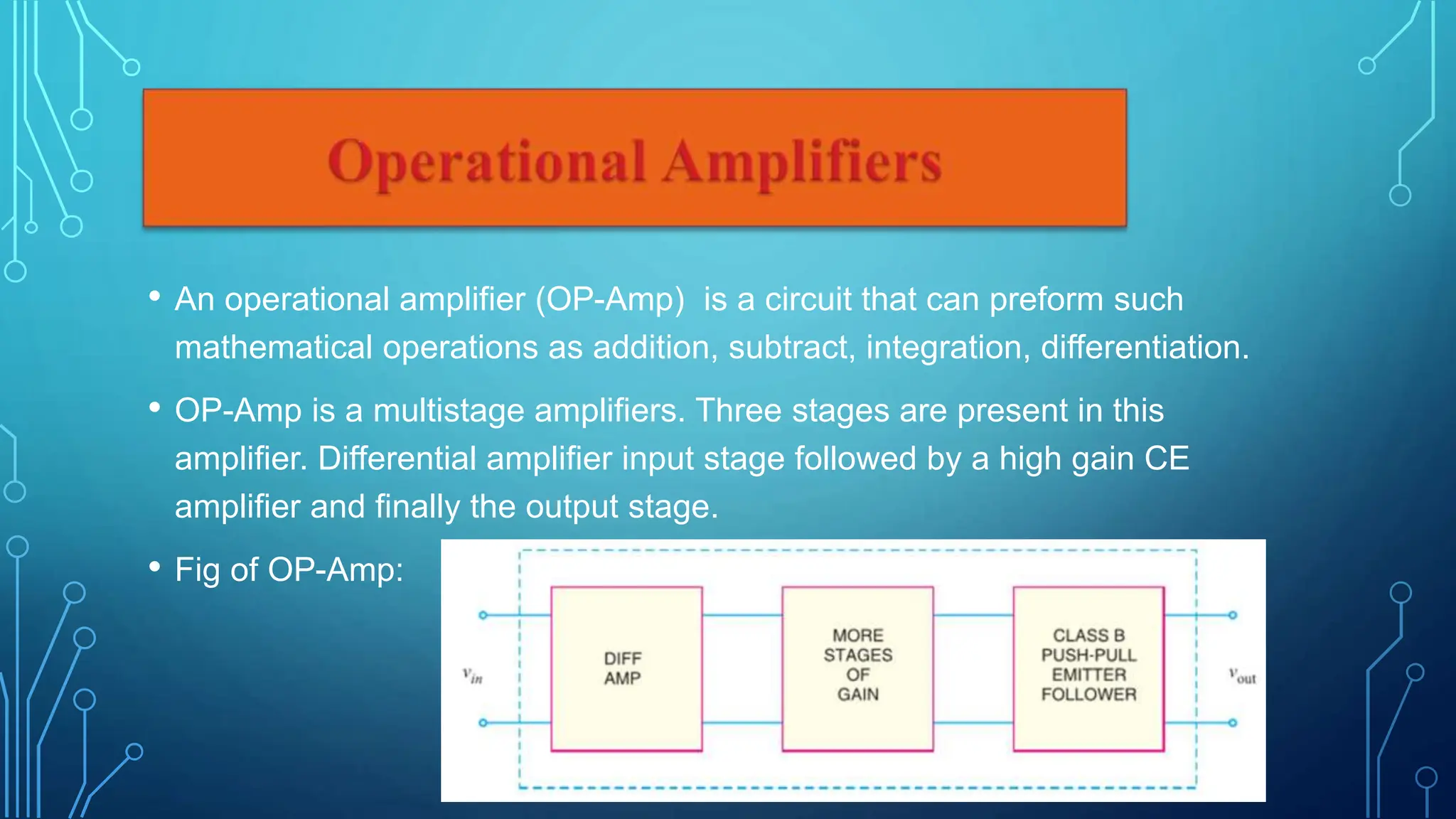 Operational Amplifiers

• An operational amplifier (OP-Amp) is a circuit that can preform such mathematical operations as addition, subtract, integration, differentiation.

• OP-Amp is a multistage amplifiers. Three stages are present in this amplifier. Differential amplifier input stage followed by a high gain CE amplifier and finally the output stage.

• Fig of OP-Amp:

$v_{in}$

DIFF AMP

MORE STAGES OF GAIN

CLASS B PUSH-PULL EMITTER FOLLOWER

$v_{out}$